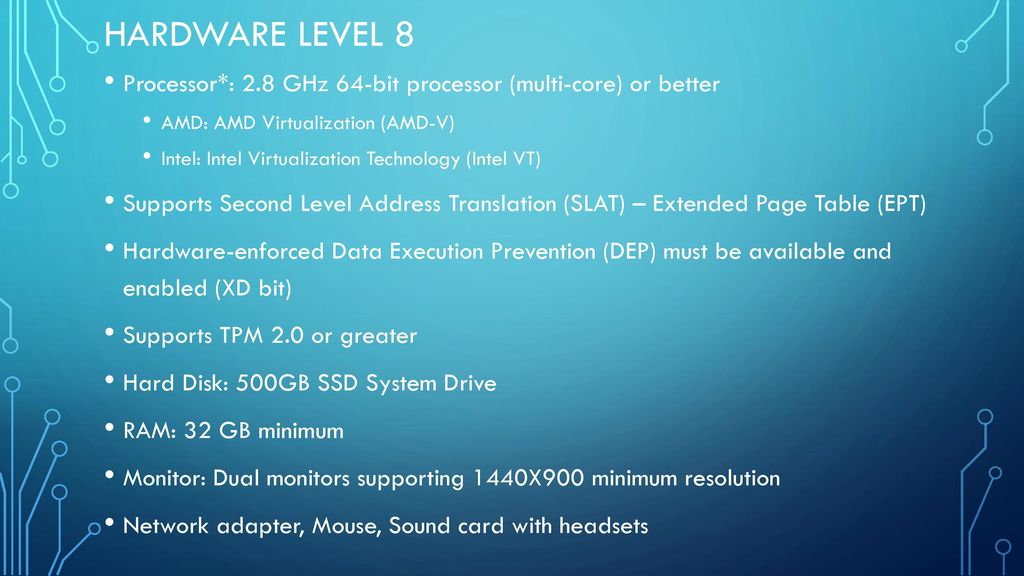 HARDWARE LEVEL 8

• Processor*: 2.8 GHz 64-bit processor (multi-core) or better
  • AMD: AMD Virtualization (AMD-V)
  • Intel: Intel Virtualization Technology (Intel VT)
• Supports Second Level Address Translation (SLAT) – Extended Page Table (EPT)
• Hardware-enforced Data Execution Prevention (DEP) must be available and enabled (XD bit)
• Supports TPM 2.0 or greater
• Hard Disk: 500GB SSD System Drive
• RAM: 32 GB minimum
• Monitor: Dual monitors supporting 1440X900 minimum resolution
• Network adapter, Mouse, Sound card with headsets